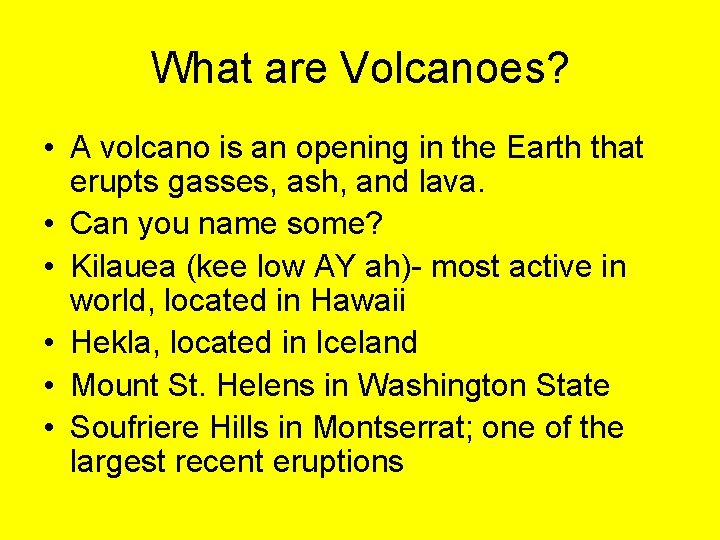 What are Volcanoes?

• A volcano is an opening in the Earth that erupts gasses, ash, and lava.
• Can you name some?
• Kilauea (kee low AY ah)- most active in world, located in Hawaii
• Hekla, located in Iceland
• Mount St. Helens in Washington State
• Soufriere Hills in Montserrat; one of the largest recent eruptions